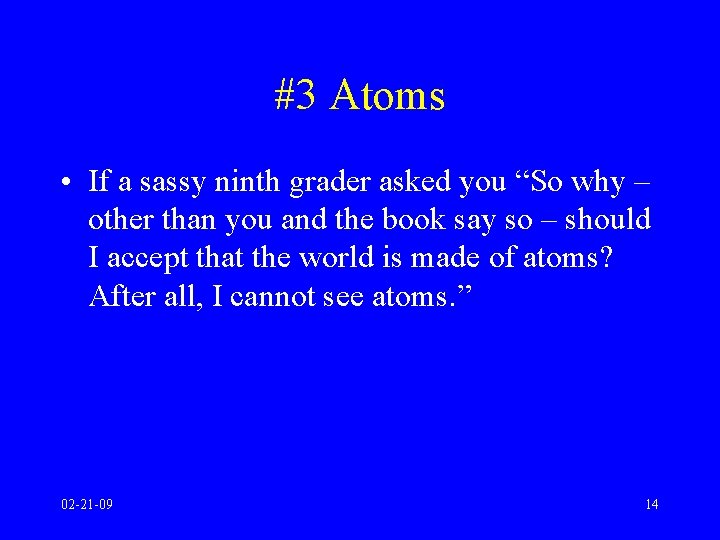 #3 Atoms

• If a sassy ninth grader asked you “So why – other than you and the book say so – should I accept that the world is made of atoms? After all, I cannot see atoms.”

02-21-09

14